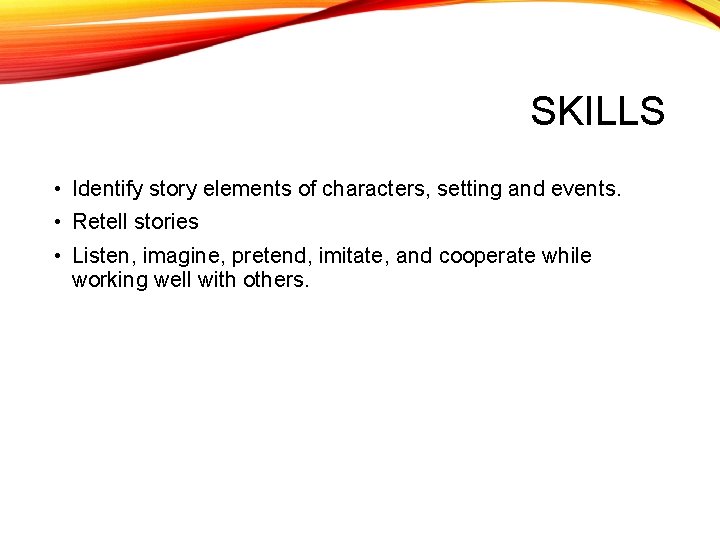 SKILLS

• Identify story elements of characters, setting and events.
• Retell stories
• Listen, imagine, pretend, imitate, and cooperate while working well with others.